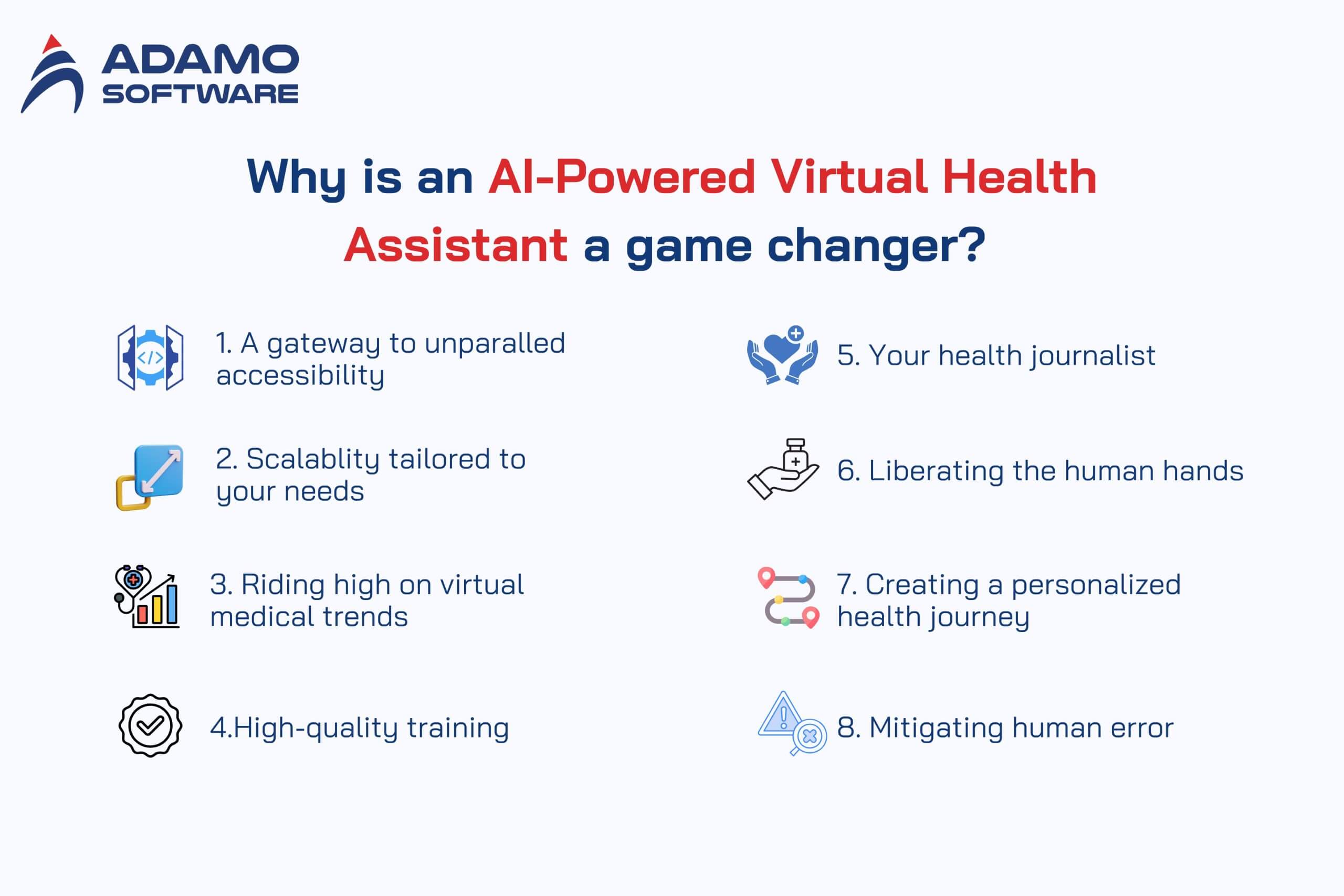 ADAMO SOFTWARE

Why is an AI-Powered Virtual Health Assistant a game changer?

1. A gateway to unparalled accessibility

2. Scalablity tailored to your needs

3. Riding high on virtual medical trends

4.High-quality training

5. Your health journalist

6. Liberating the human hands

7. Creating a personalized health journey

8. Mitigating human error